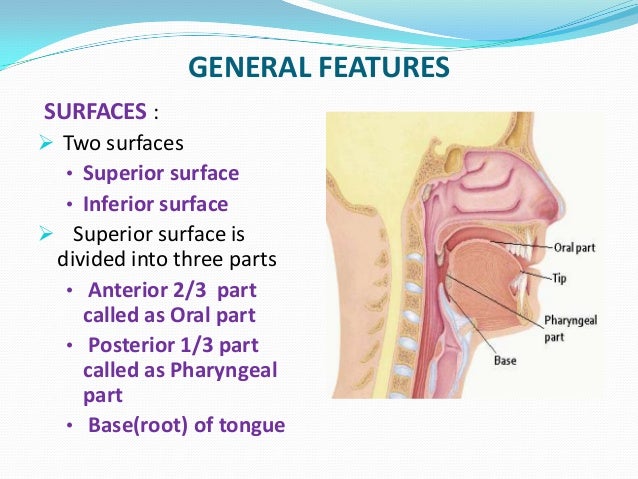 GENERAL FEATURES

SURFACES :

➢ Two surfaces

• Superior surface

• Inferior surface

➢ Superior surface is divided into three parts

• Anterior 2/3 part called as Oral part

• Posterior 1/3 part called as Pharyngeal part

• Base(root) of tongue

Oral part

Tip

Pharyngeal part

Base